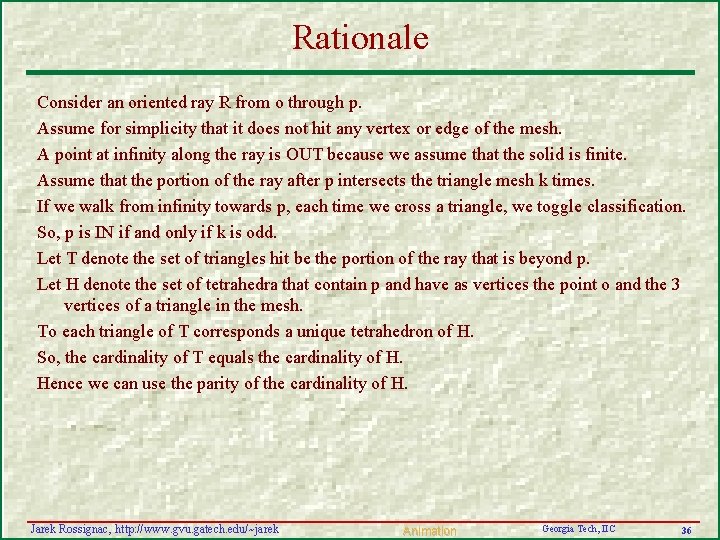 Rationale

Consider an oriented ray R from o through p.

Assume for simplicity that it does not hit any vertex or edge of the mesh.

A point at infinity along the ray is OUT because we assume that the solid is finite.

Assume that the portion of the ray after p intersects the triangle mesh k times.

If we walk from infinity towards p, each time we cross a triangle, we toggle classification.

So, p is IN if and only if k is odd.

Let T denote the set of triangles hit be the portion of the ray that is beyond p.

Let H denote the set of tetrahedra that contain p and have as vertices the point o and the 3 vertices of a triangle in the mesh.

To each triangle of T corresponds a unique tetrahedron of H.

So, the cardinality of T equals the cardinality of H.

Hence we can use the parity of the cardinality of H.

Jarek Rossignac, http://www.gvu.gatech.edu/~jarek Animation Georgia Tech, IIC 36